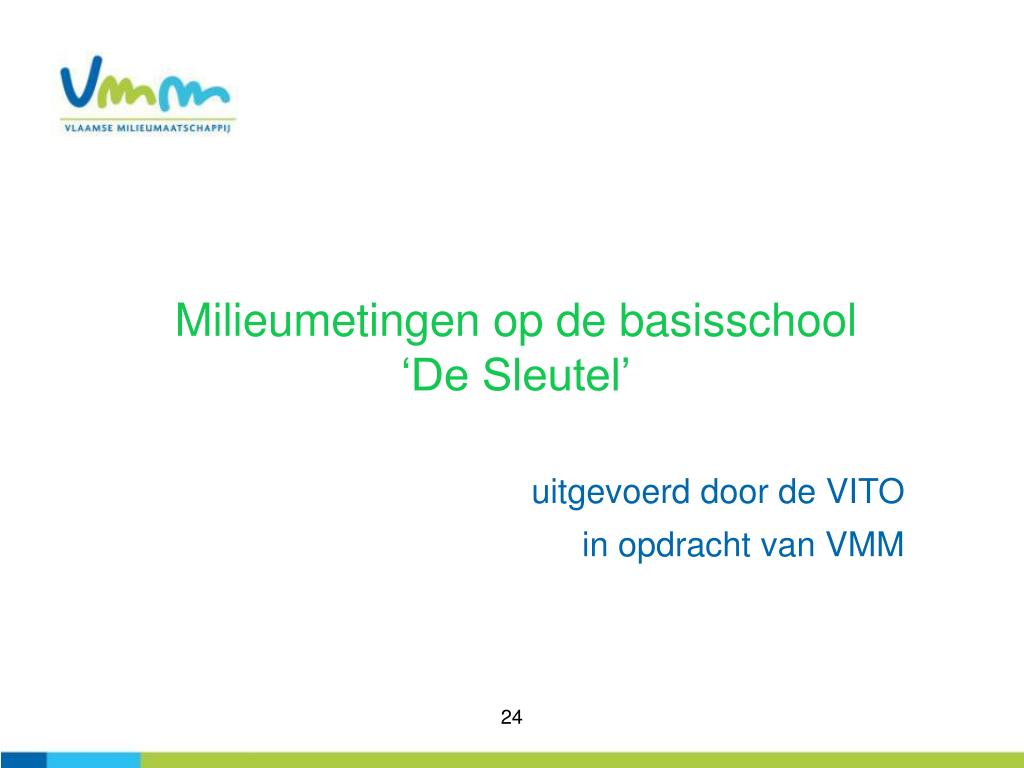 Vmm
VLAAMSE MILIEUMAATSCHAPPIJ

Milieumetingen op de basisschool
‘De Sleutel’

uitgevoerd door de VITO
in opdracht van VMM

24